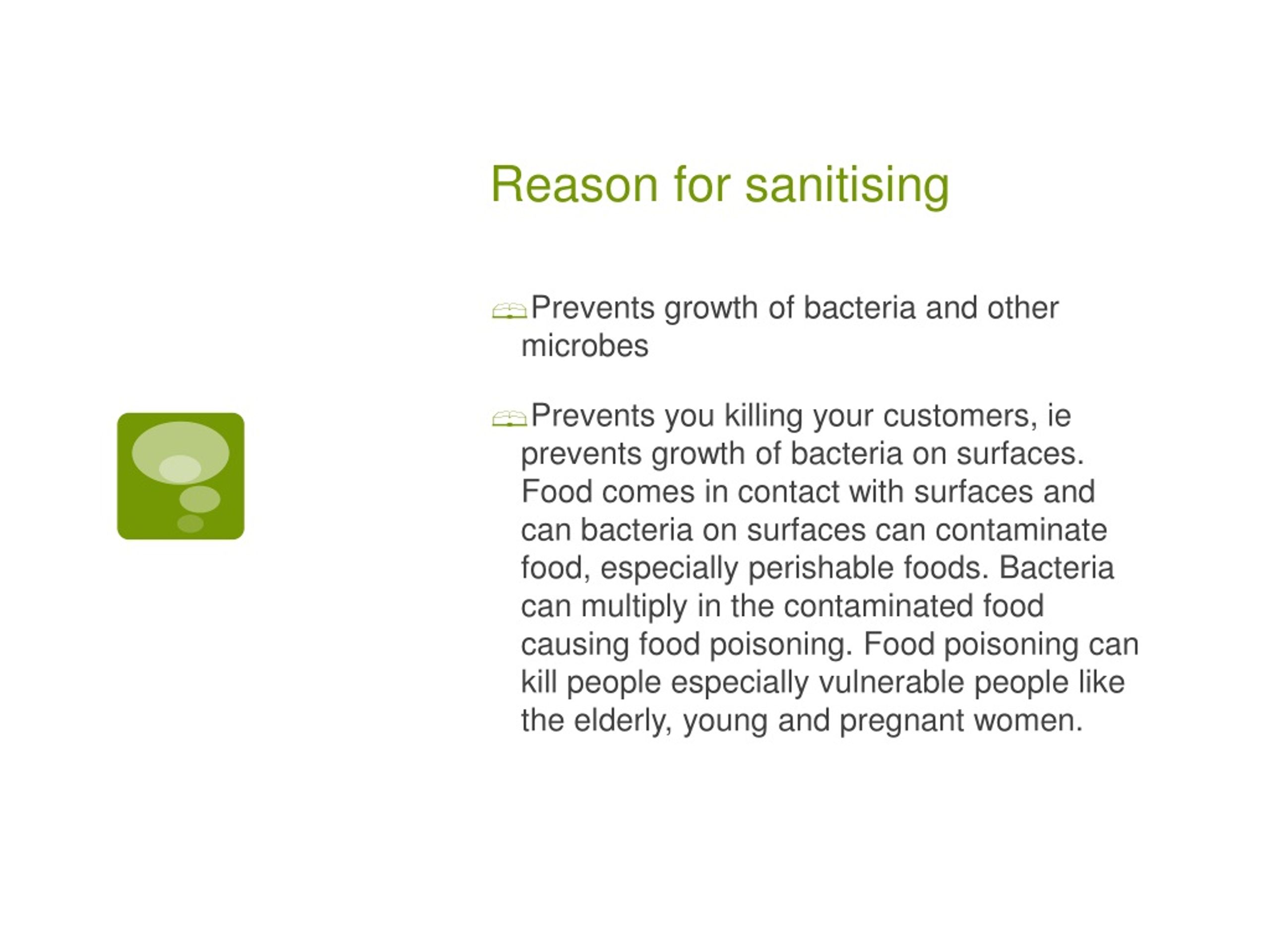 Reason for sanitising

Prevents growth of bacteria and other microbes

Prevents you killing your customers, ie prevents growth of bacteria on surfaces. Food comes in contact with surfaces and can bacteria on surfaces can contaminate food, especially perishable foods. Bacteria can multiply in the contaminated food causing food poisoning. Food poisoning can kill people especially vulnerable people like the elderly, young and pregnant women.